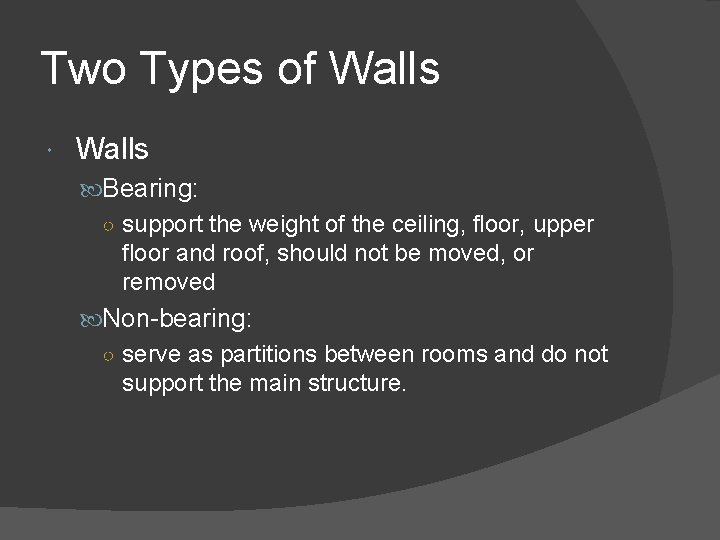 Two Types of Walls

Walls

Bearing:

support the weight of the ceiling, floor, upper floor and roof, should not be moved, or removed

Non-bearing:

serve as partitions between rooms and do not support the main structure.